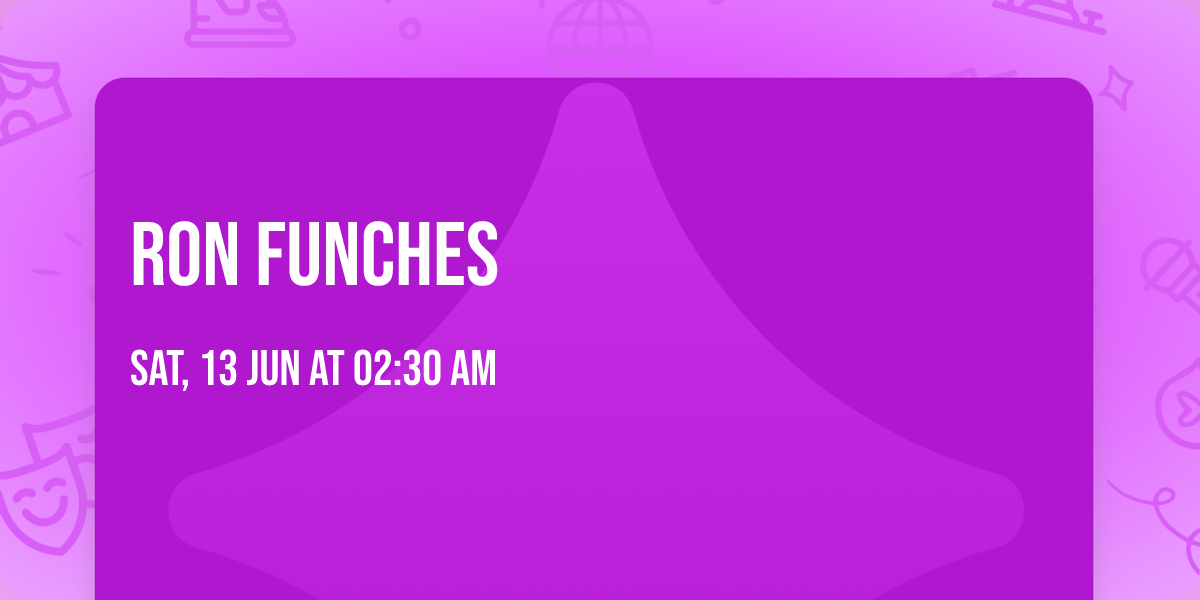 RON FUNCHES

SAT, 13 JUN AT 02:30 AM